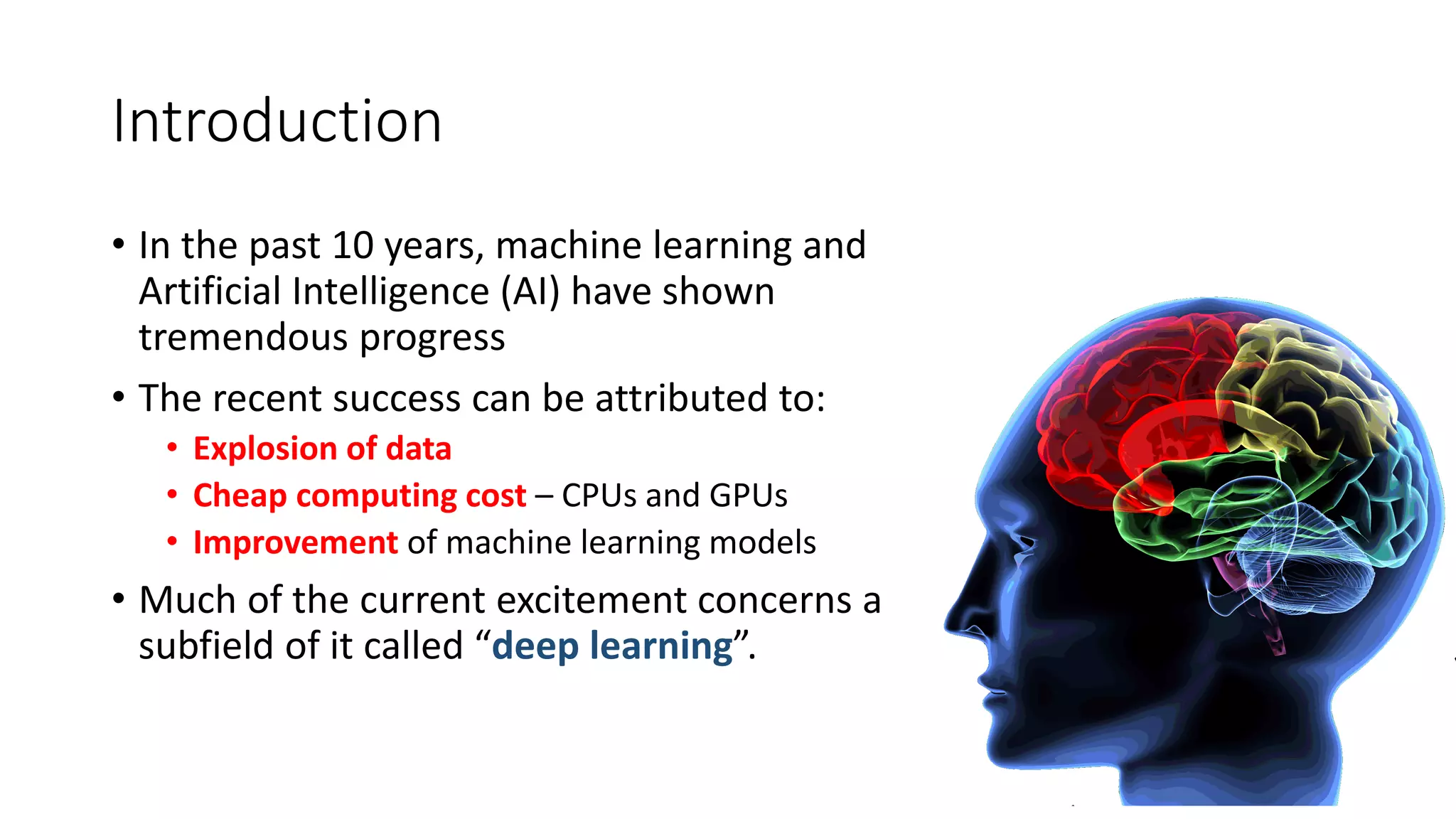 Introduction

• In the past 10 years, machine learning and Artificial Intelligence (AI) have shown tremendous progress

• The recent success can be attributed to:
  • Explosion of data
  • Cheap computing cost – CPUs and GPUs
  • Improvement of machine learning models

• Much of the current excitement concerns a subfield of it called “deep learning”.